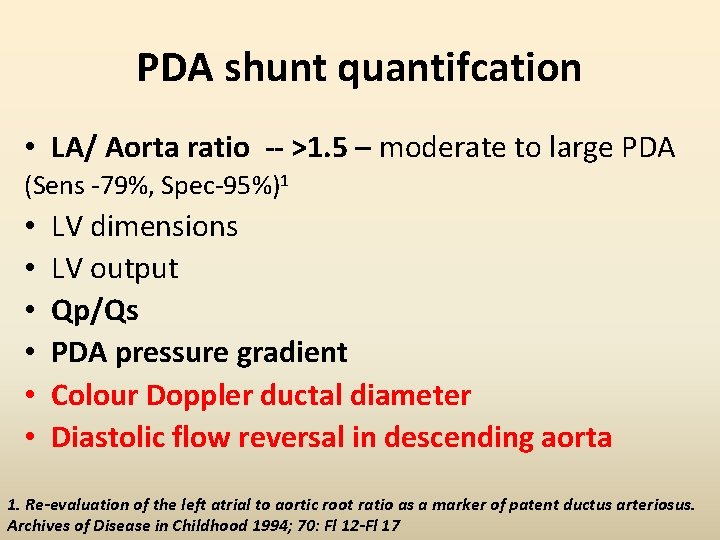 PDA shunt quantifcation

• LA/ Aorta ratio -- >1.5 – moderate to large PDA (Sens -79%, Spec-95%)$^1$
• LV dimensions
• LV output
• Qp/Qs
• PDA pressure gradient
• Colour Doppler ductal diameter
• Diastolic flow reversal in descending aorta

1. Re-evaluation of the left atrial to aortic root ratio as a marker of patent ductus arteriosus. Archives of Disease in Childhood 1994; 70: Fl 12-Fl 17